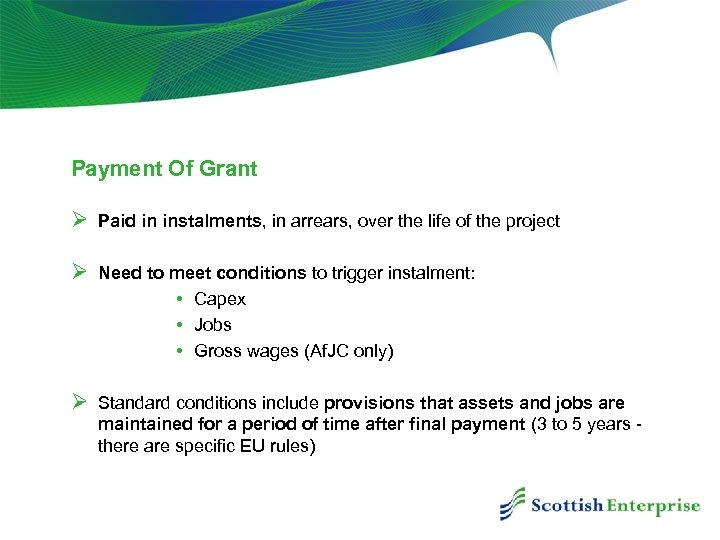 Payment Of Grant

➢ Paid in instalments, in arrears, over the life of the project

➢ Need to meet conditions to trigger instalment:
• Capex
• Jobs
• Gross wages (AfJC only)

➢ Standard conditions include provisions that assets and jobs are maintained for a period of time after final payment (3 to 5 years - there are specific EU rules)

Scottish Enterprise